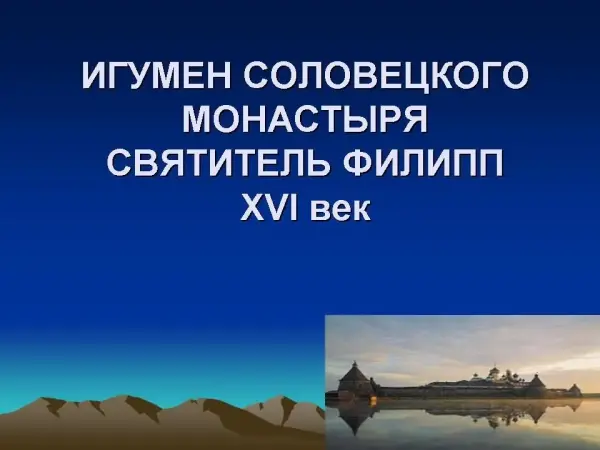 ИГУМЕН СОЛОВЕЦКОГО МОНАСТЫРЯ СВЯТИТЕЛЬ ФИЛИПП XVI век